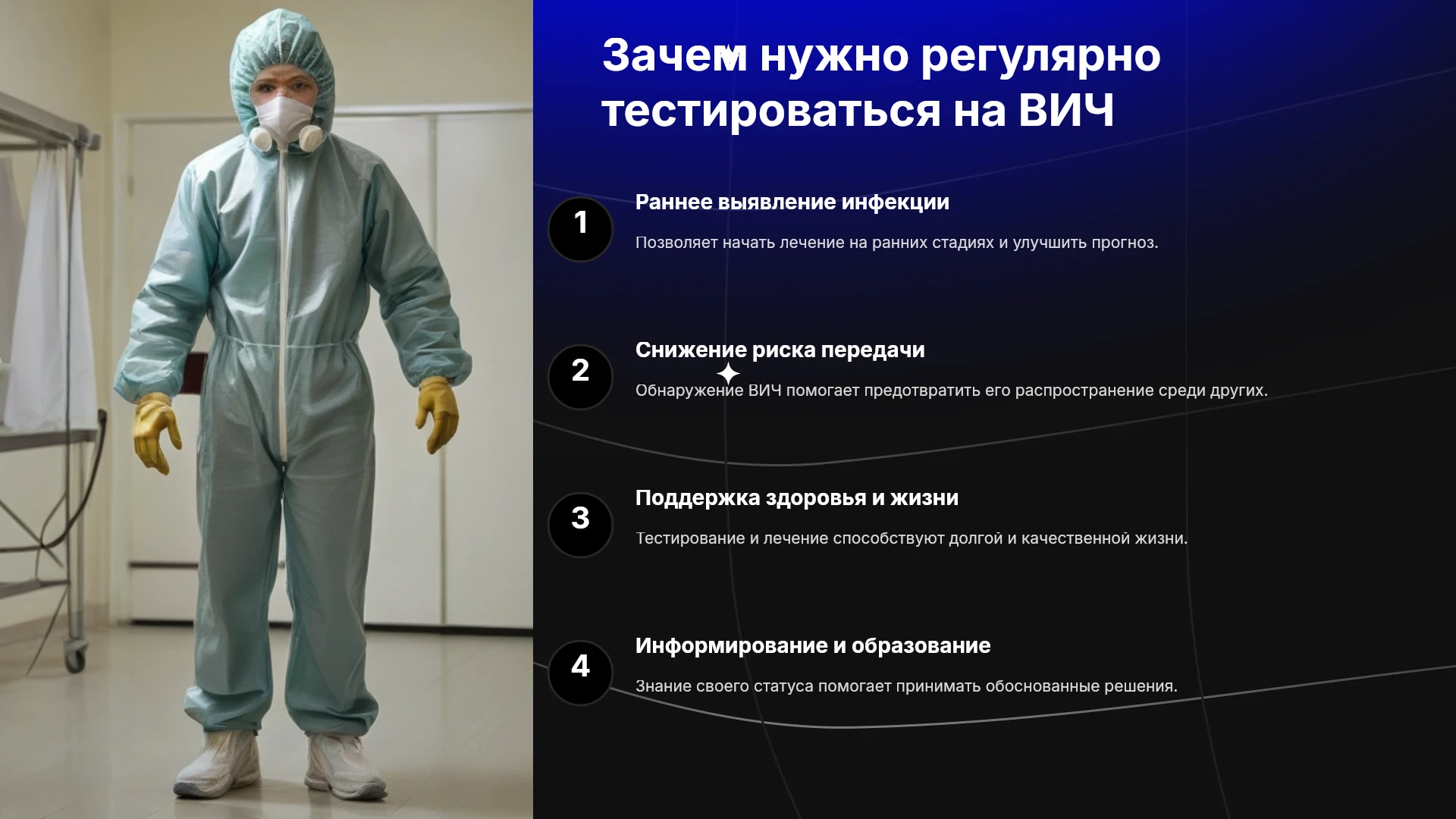 Зачем нужно регулярно тестироваться на ВИЧ

1

Раннее выявление инфекции

Позволяет начать лечение на ранних стадиях и улучшить прогноз.

2

Снижение риска передачи

Обнаружение ВИЧ помогает предотвратить его распространение среди других.

3

Поддержка здоровья и жизни

Тестирование и лечение способствуют долгой и качественной жизни.

4

Информирование и образование

Знание своего статуса помогает принимать обоснованные решения.